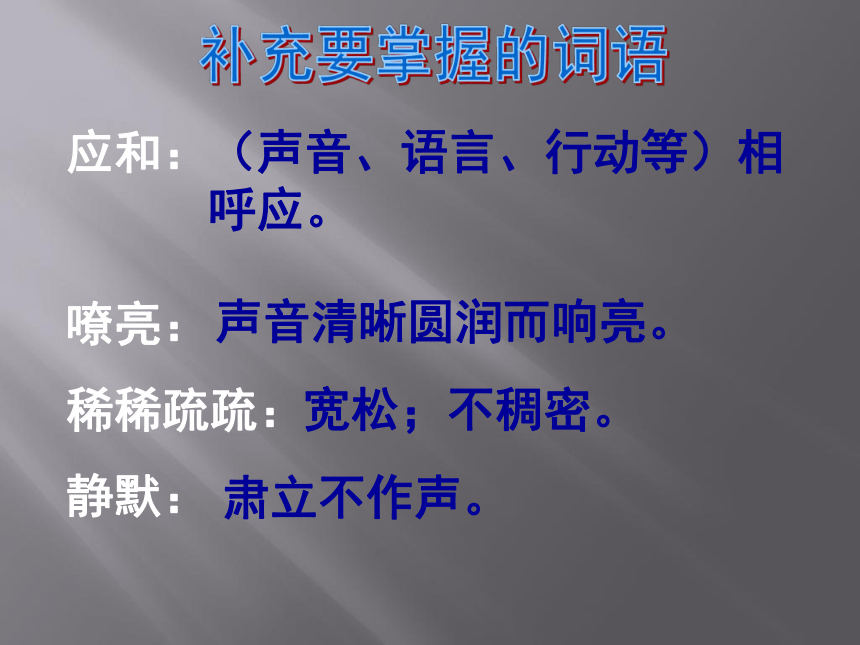 补充要掌握的词语

应和：（声音、语言、行动等）相呼应。

嘹亮：声音清晰圆润而响亮。

稀稀疏疏：宽松；不稠密。

静默：肃立不作声。